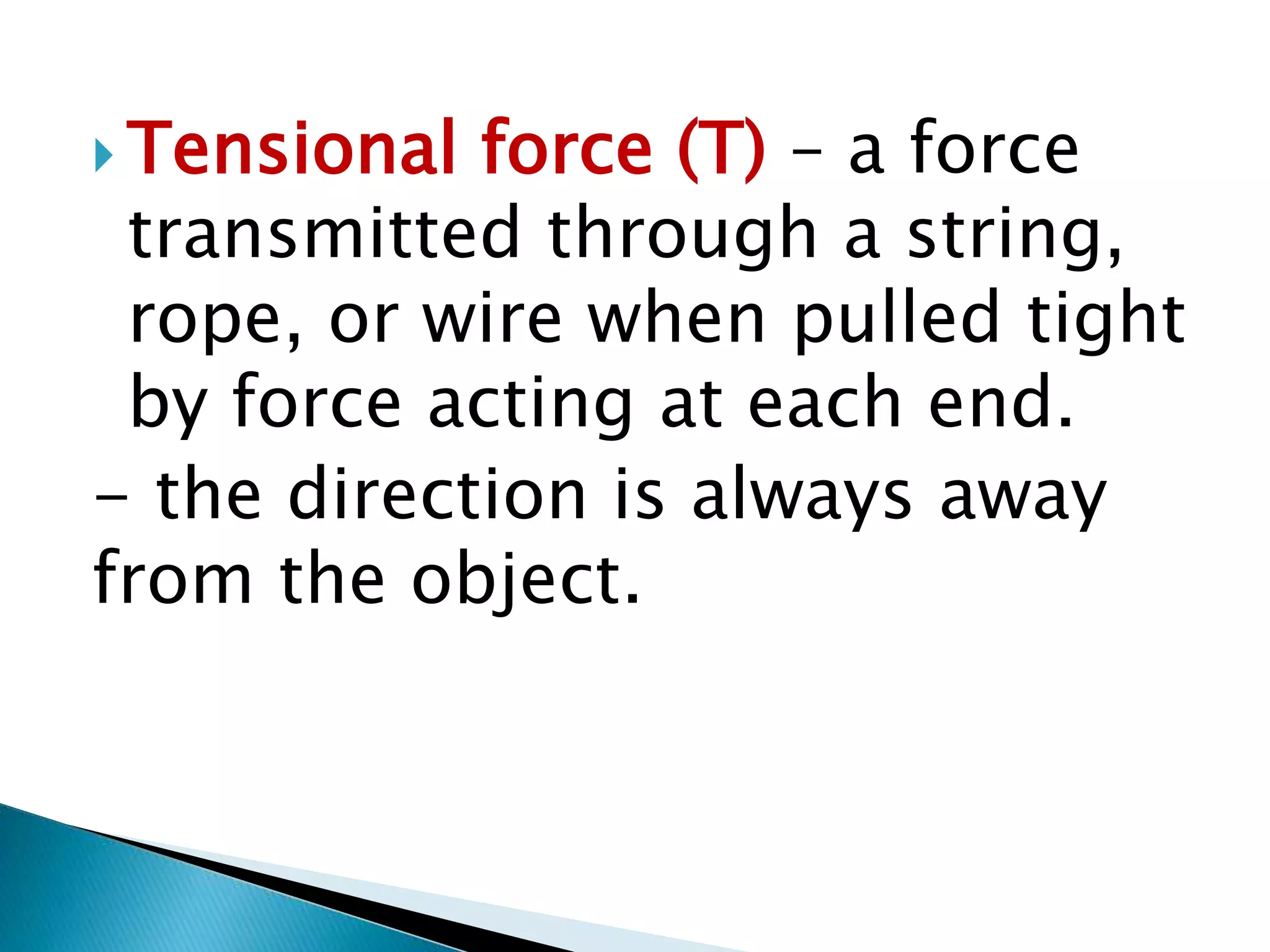 Tensional force (T) – a force transmitted through a string, rope, or wire when pulled tight by force acting at each end.

– the direction is always away from the object.